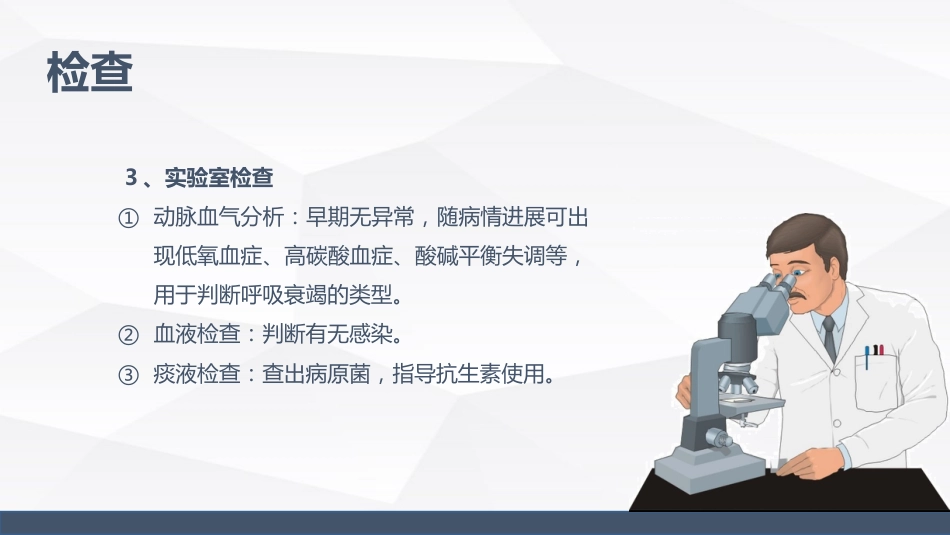 检查

3、实验室检查

① 动脉血气分析：早期无异常，随病情进展可出现低氧血症、高碳酸血症、酸碱平衡失调等，用于判断呼吸衰竭的类型。

② 血液检查：判断有无感染。

③ 痰液检查：查出病原菌，指导抗生素使用。